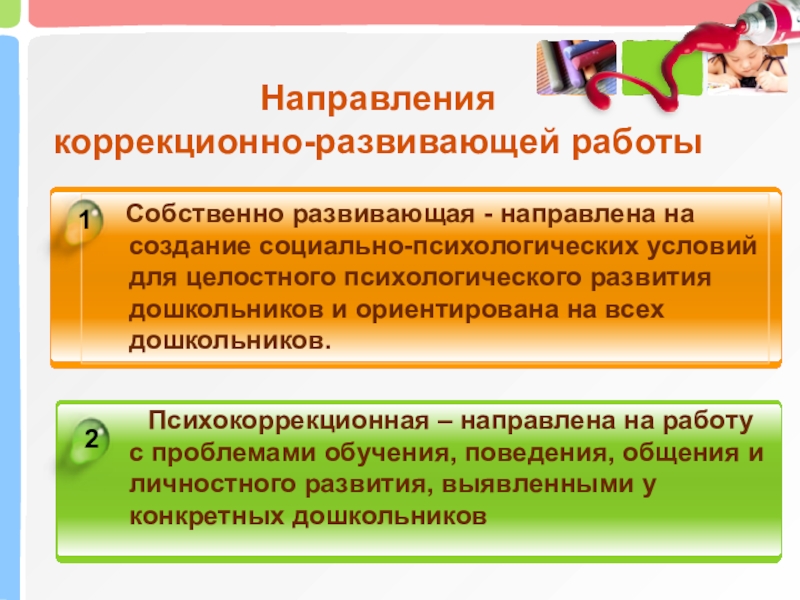 Направления
коррекционно-развивающей работы

1

Собственно развивающая - направлена на создание социально-психологических условий для целостного психологического развития дошкольников и ориентирована на всех дошкольников.

2

Психокоррекционная – направлена на работу с проблемами обучения, поведения, общения и личностного развития, выявленными у конкретных дошкольников